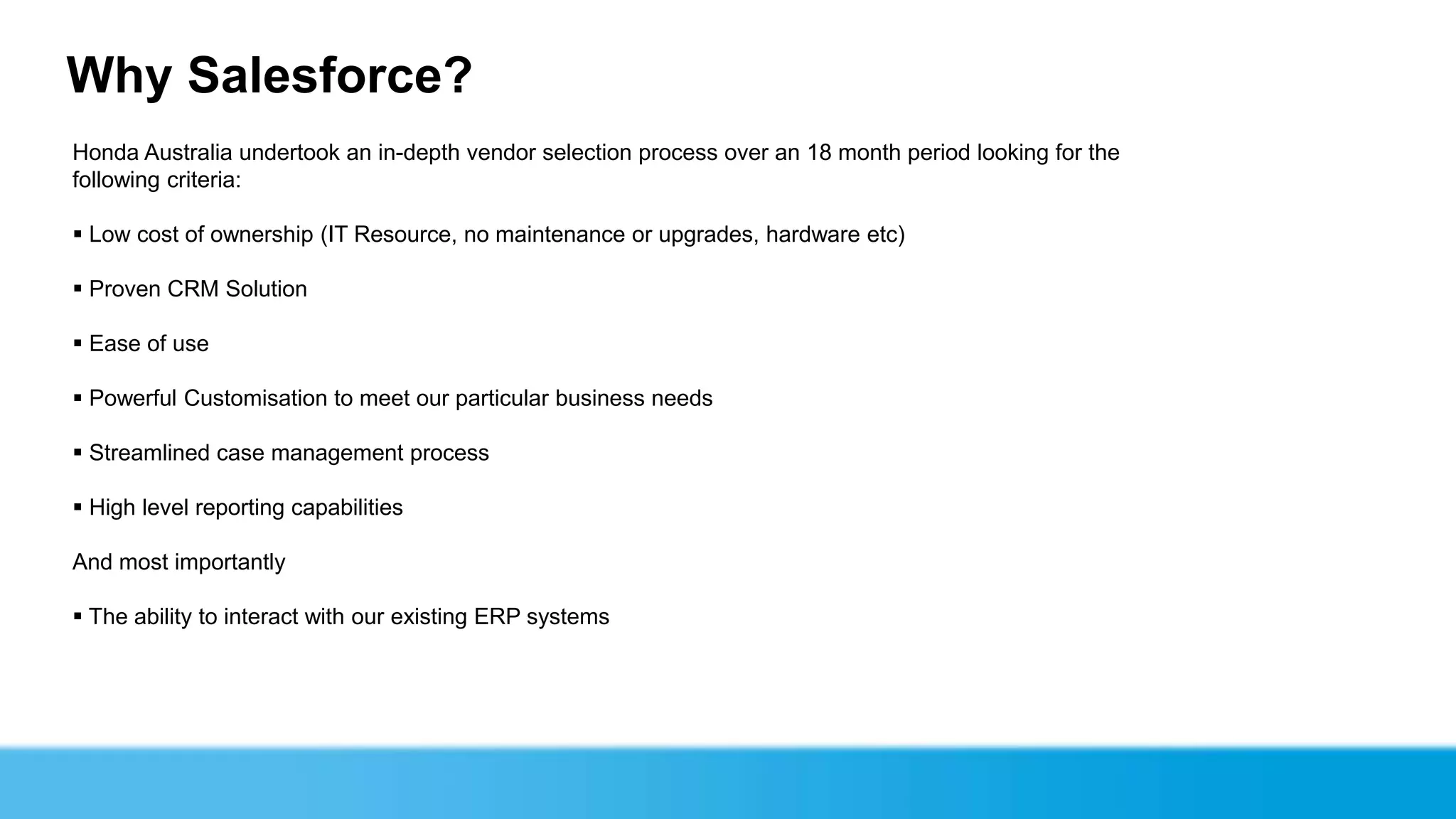 Why Salesforce?

Honda Australia undertook an in-depth vendor selection process over an 18 month period looking for the following criteria:

▪ Low cost of ownership (IT Resource, no maintenance or upgrades, hardware etc)

▪ Proven CRM Solution

▪ Ease of use

▪ Powerful Customisation to meet our particular business needs

▪ Streamlined case management process

▪ High level reporting capabilities

And most importantly

▪ The ability to interact with our existing ERP systems